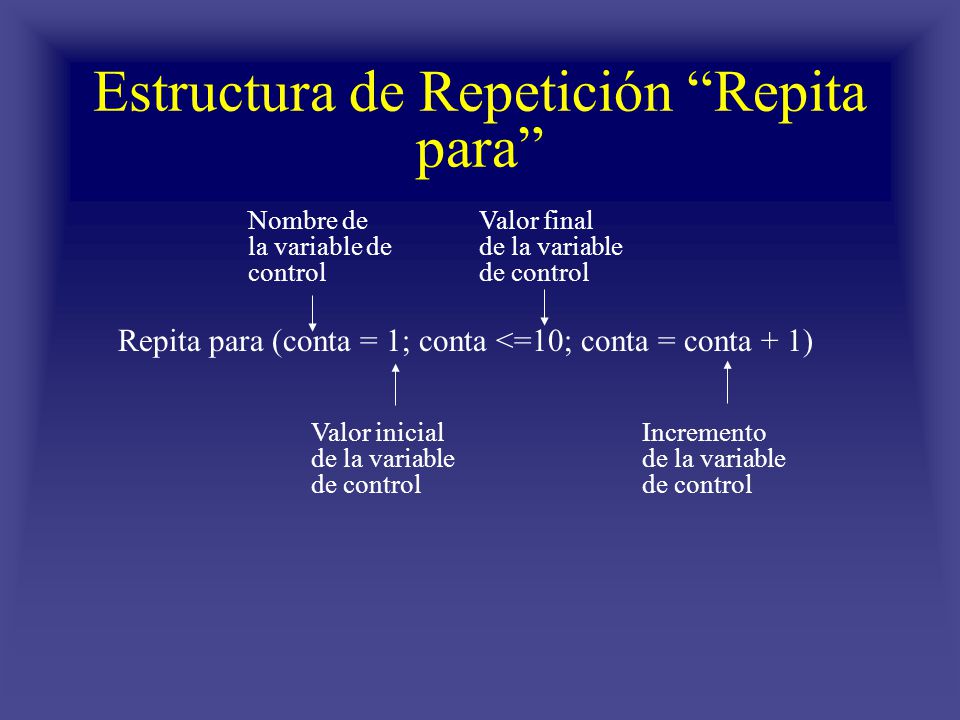 Estructura de Repetición “Repita para”

Nombre de la variable de control

Valor final de la variable de control

Repita para (conta = 1; conta <=10; conta = conta + 1)

Valor inicial de la variable de control

Incremento de la variable de control